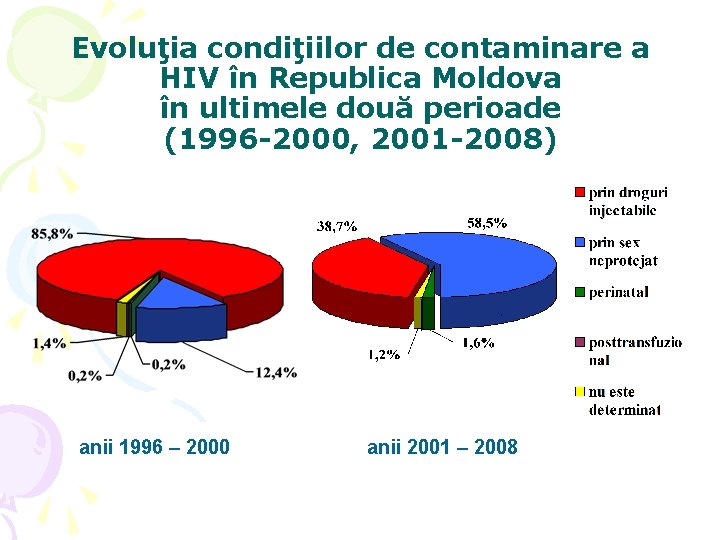 Evoluţia condiţiilor de contaminare a HIV în Republica Moldova în ultimele două perioade (1996-2000, 2001-2008)

85,8%

1,4%

0,2%

0,2%

12,4%

38,7%

58,5%

1,2%

1,6%

prin droguri injectabile

prin sex neprotejat

perinatal

posttransfuzional

nu este determinat

anii 1996 – 2000

anii 2001 – 2008